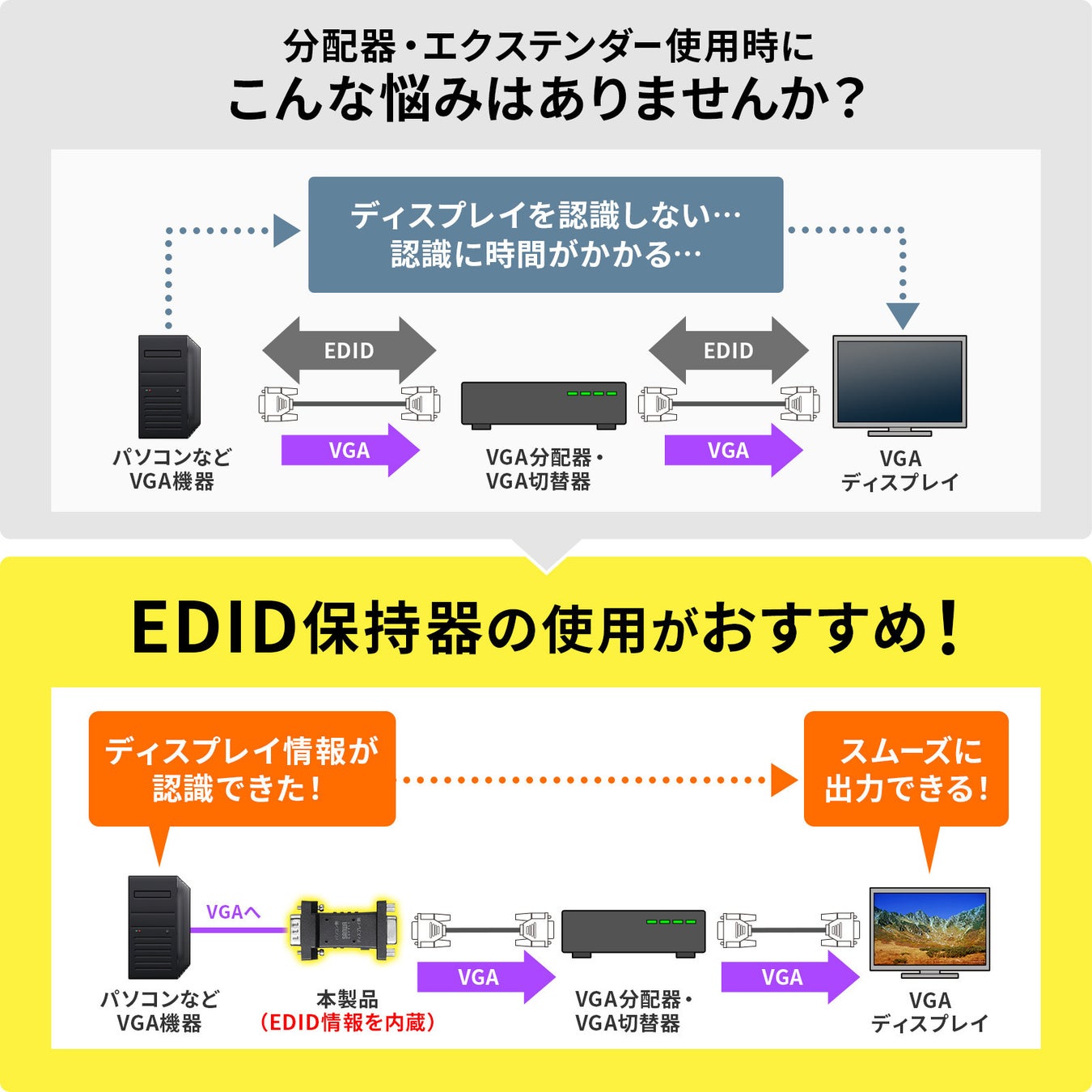 分配器・エクステンダー使用時に
こんな悩みはありませんか？

ディスプレイを認識しない…
認識に時間がかかる…

EDID

EDID

VGA

VGA

パソコンなど
VGA機器

VGA分配器・
VGA切替器

VGA
ディスプレイ

EDID保持器の使用がおすすめ！

ディスプレイ情報が
認識できた！

スムーズに
出力できる！

VGAへ

VGA

VGA

パソコンなど
VGA機器

本製品
（EDID情報を内蔵）

VGA分配器・
VGA切替器

VGA
ディスプレイ